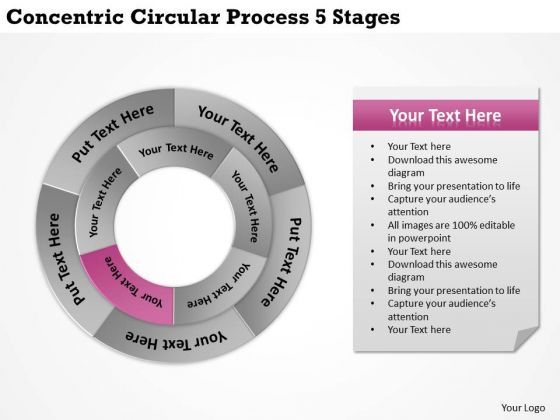 Concentric Circular Process 5 Stages

Put Text Here

Your Text Here

Put Text Here

Your Text Here

Put Text Here

Your Text Here

Your Text Here

Your Text Here

Your Text Here

Your Text Here

Your Text Here

- Your Text here
- Download this awesome diagram
- Bring your presentation to life
- Capture your audience's attention
- All images are 100% editable in powerpoint
- Your Text here
- Download this awesome diagram
- Bring your presentation to life
- Capture your audience's attention
- Your Text here

Your Logo